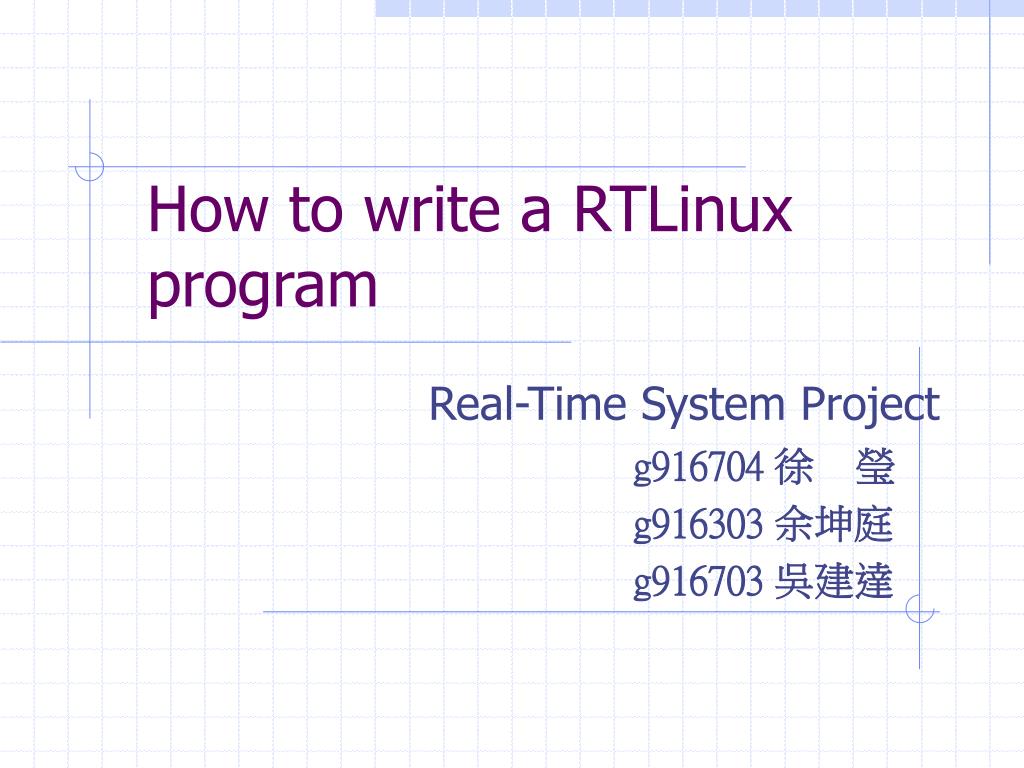 How to write a RTLinux program

Real-Time System Project

g916704 徐　瑩

g916303 余坤庭

g916703 吳建達